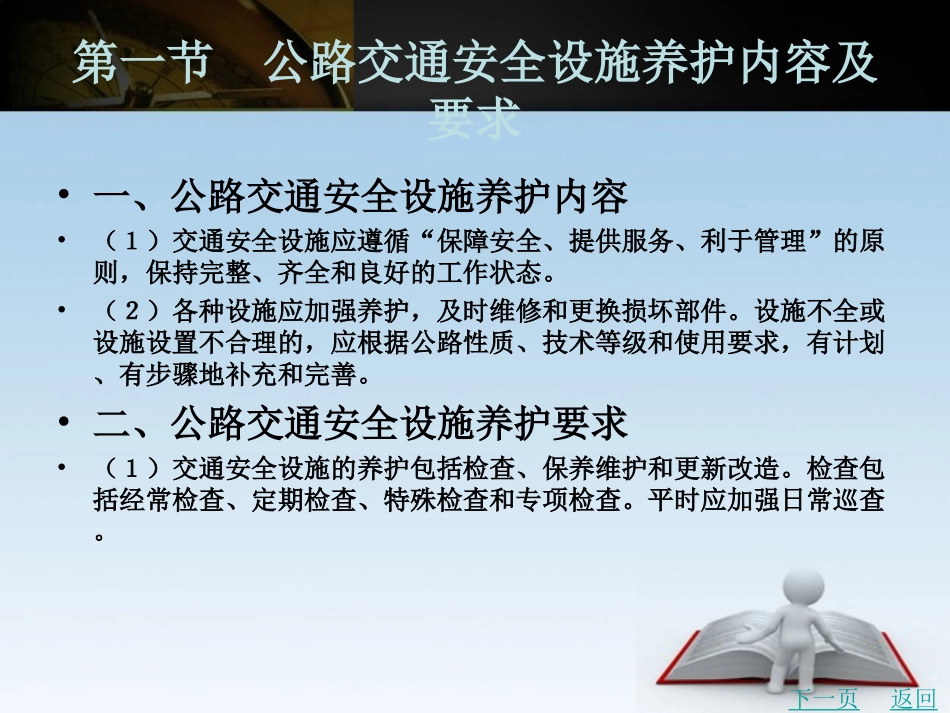 第一节　公路交通安全设施养护内容及要求

• 一、公路交通安全设施养护内容

• （1）交通安全设施应遵循“保障安全、提供服务、利于管理”的原则，保持完整、齐全和良好的工作状态。

• （2）各种设施应加强养护，及时维修和更换损坏部件。设施不全或设施设置不合理的，应根据公路性质、技术等级和使用要求，有计划、有步骤地补充和完善。

• 二、公路交通安全设施养护要求

• （1）交通安全设施的养护包括检查、保养维护和更新改造。检查包括经常检查、定期检查、特殊检查和专项检查。平时应加强日常巡查。

下一页　返回